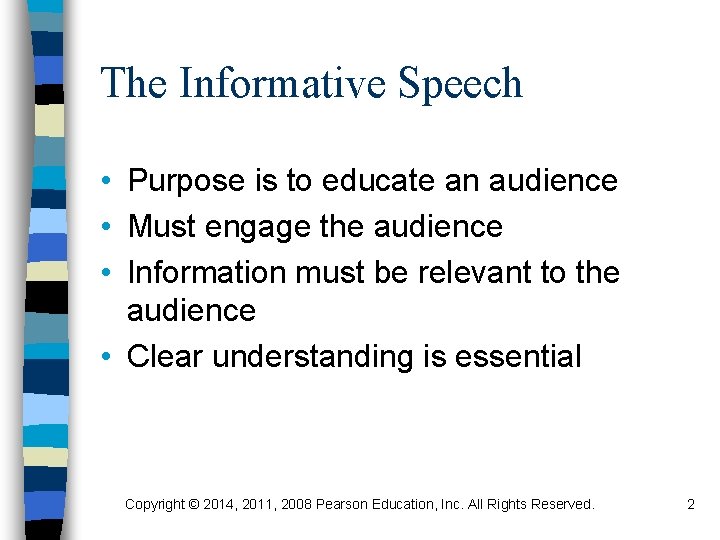 The Informative Speech

• Purpose is to educate an audience
• Must engage the audience
• Information must be relevant to the audience
• Clear understanding is essential

Copyright © 2014, 2011, 2008 Pearson Education, Inc. All Rights Reserved.

2